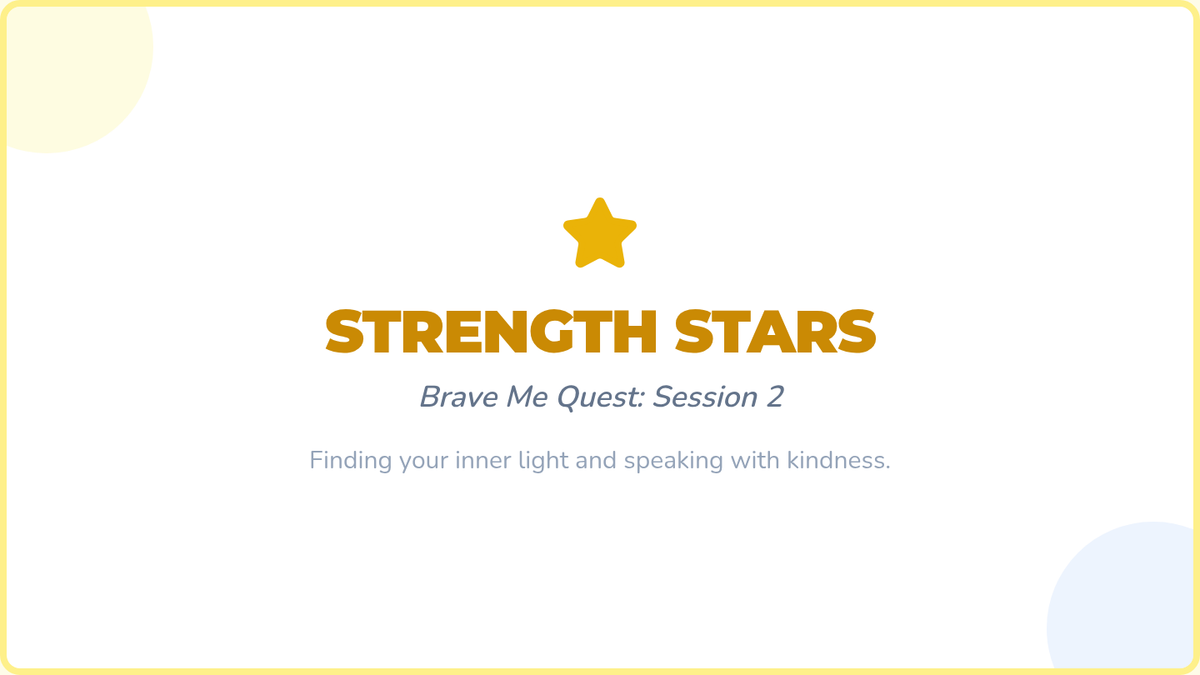 STRENGTH STARS

Brave Me Quest: Session 2

Finding your inner light and speaking with kindness.